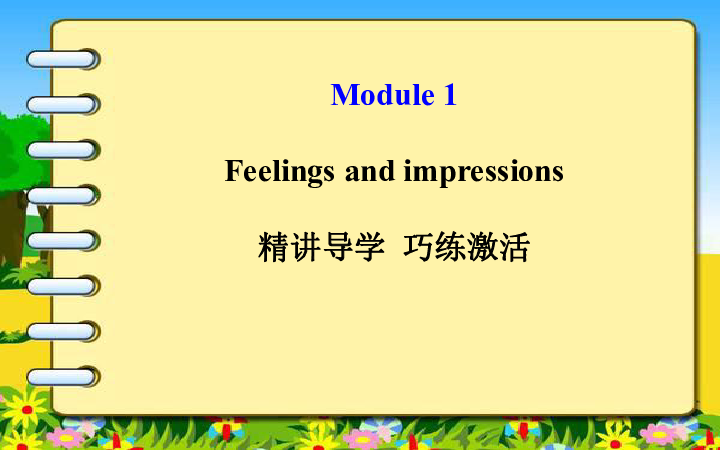 Module 1

Feelings and impressions

精讲导学 巧练激活